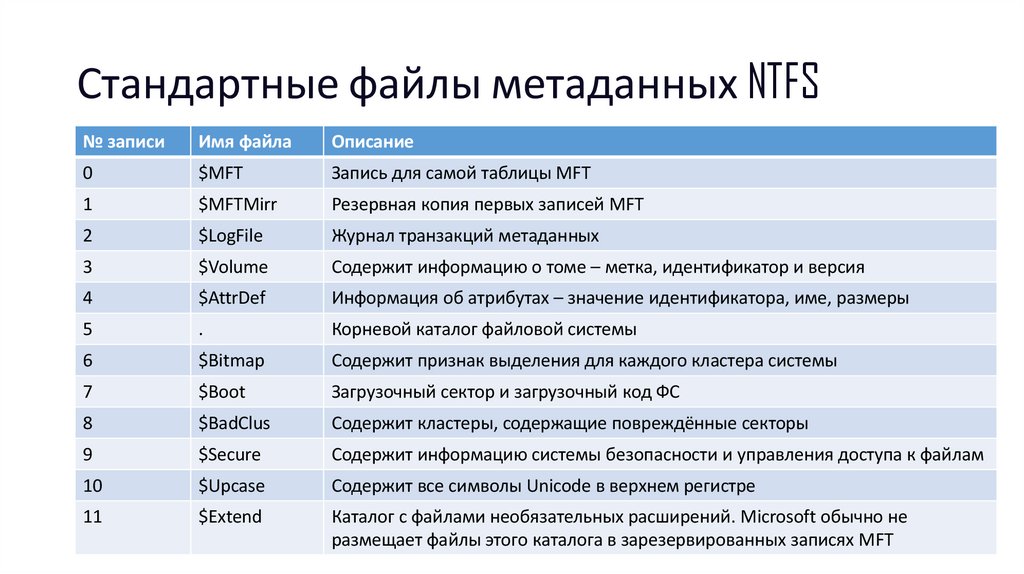 Стандартные файлы метаданных NTFS

| № записи | Имя файла | Описание |
|---|---|---|
| 0 | \$MFT | Запись для самой таблицы MFT |
| 1 | \$MFTMirr | Резервная копия первых записей MFT |
| 2 | \$LogFile | Журнал транзакций метаданных |
| 3 | \$Volume | Содержит информацию о томе – метка, идентификатор и версия |
| 4 | \$AttrDef | Информация об атрибутах – значение идентификатора, име, размеры |
| 5 | . | Корневой каталог файловой системы |
| 6 | \$Bitmap | Содержит признак выделения для каждого кластера системы |
| 7 | \$Boot | Загрузочный сектор и загрузочный код ФС |
| 8 | \$BadClus | Содержит кластеры, содержащие повреждённые секторы |
| 9 | \$Secure | Содержит информацию системы безопасности и управления доступа к файлам |
| 10 | \$Upcase | Содержит все символы Unicode в верхнем регистре |
| 11 | \$Extend | Каталог с файлами необязательных расширений. Microsoft обычно не размещает файлы этого каталога в зарезервированных записях MFT |